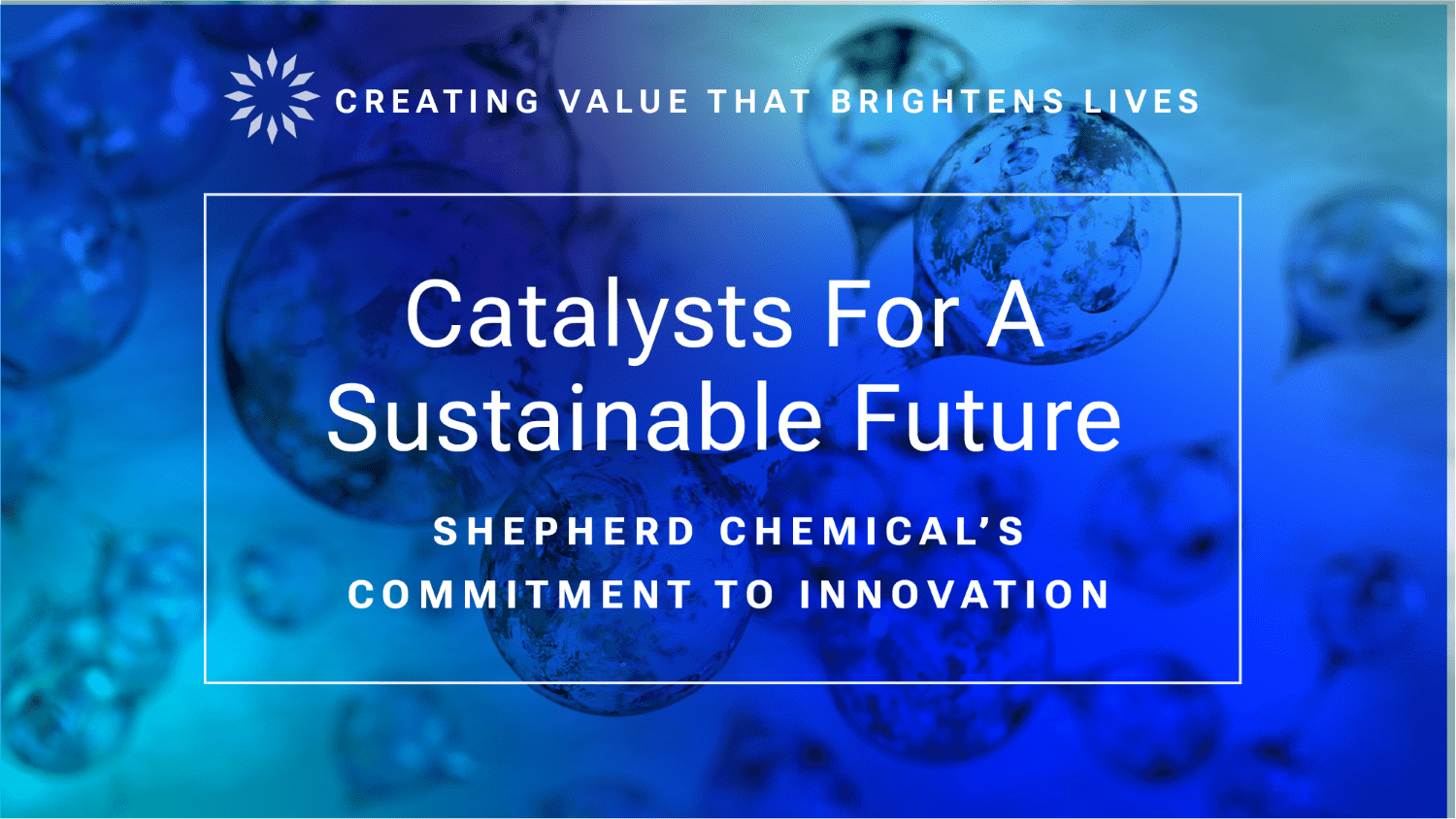 CREATING VALUE THAT BRIGHTENS LIVES

Catalysts For A Sustainable Future

SHEPHERD CHEMICAL'S COMMITMENT TO INNOVATION